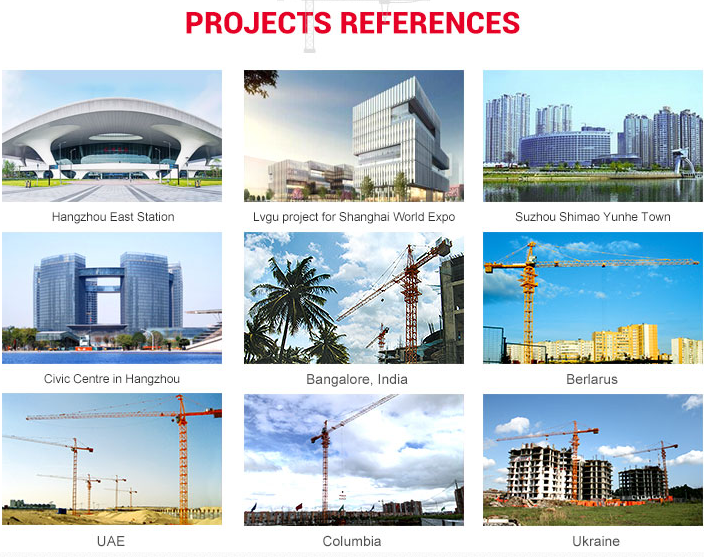 PROJECTS REFERENCES

Hangzhou East Station

Lvgu project for Shanghai World Expo

Suzhou Shimao Yunhe Town

Civic Centre in Hangzhou

Bangalore, India

Berlarus

UAE

Columbia

Ukraine